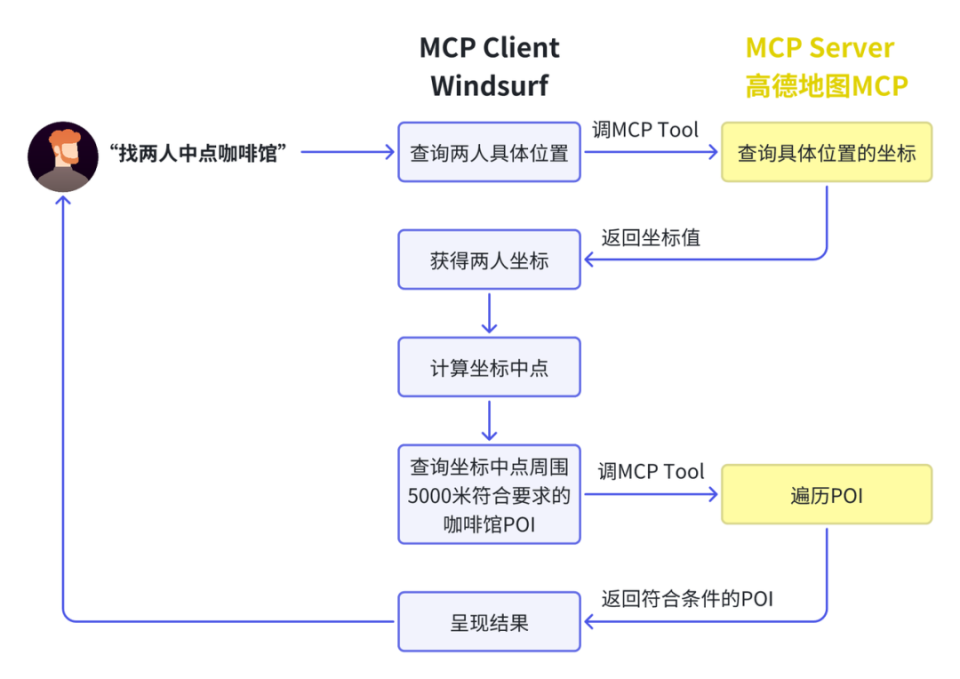 MCP Client
Windsurf

MCP Server
高德地图MCP

“找两人中点咖啡馆”

查询两人具体位置

调MCP Tool

查询具体位置的坐标

返回坐标值

获得两人坐标

计算坐标中点

查询坐标中点周围5000米符合要求的咖啡馆POI

调MCP Tool

遍历POI

返回符合条件的POI

呈现结果